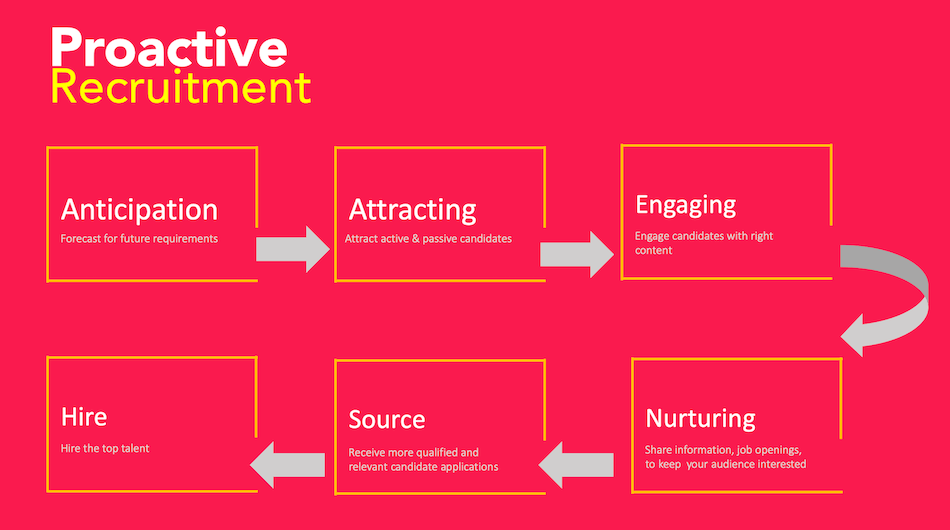 Proactive
Recruitment

Anticipation
Forecast for future requirements

Attracting
Attract active & passive candidates

Engaging
Engage candidates with right content

Nurturing
Share information, job openings, to keep your audience interested

Source
Receive more qualified and relevant candidate applications

Hire
Hire the top talent